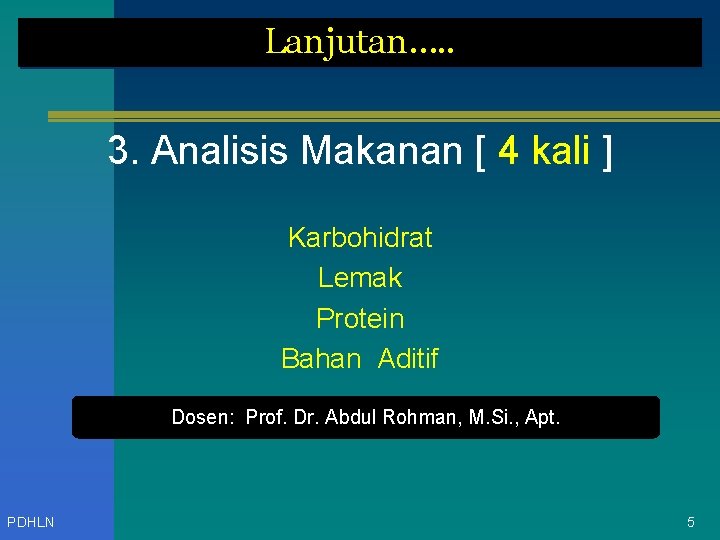 Lanjutan…..

3. Analisis Makanan [ 4 kali ]

Karbohidrat
Lemak
Protein
Bahan Aditif

Dosen: Prof. Dr. Abdul Rohman, M.Si., Apt.

PDHLN

5